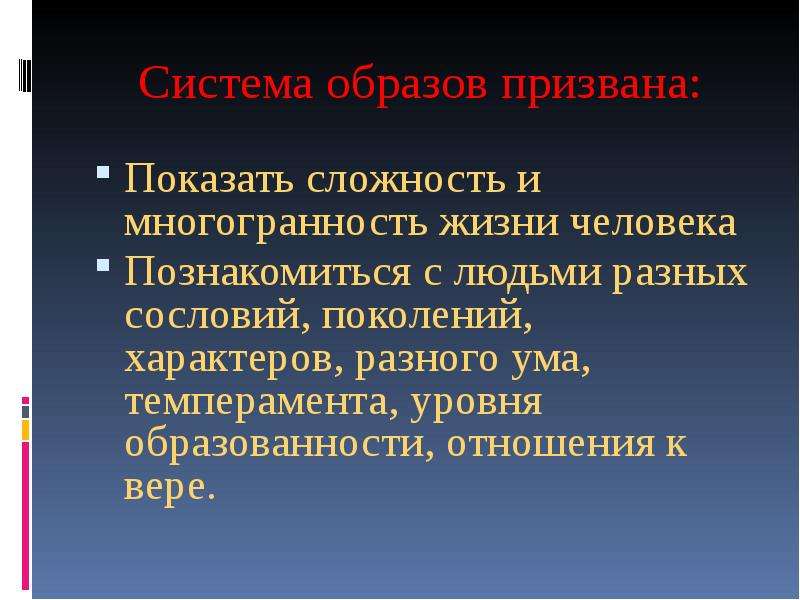 Система образов призвана:

• Показать сложность и многогранность жизни человека
• Познакомиться с людьми разных сословий, поколений, характеров, разного ума, темперамента, уровня образованности, отношения к вере.